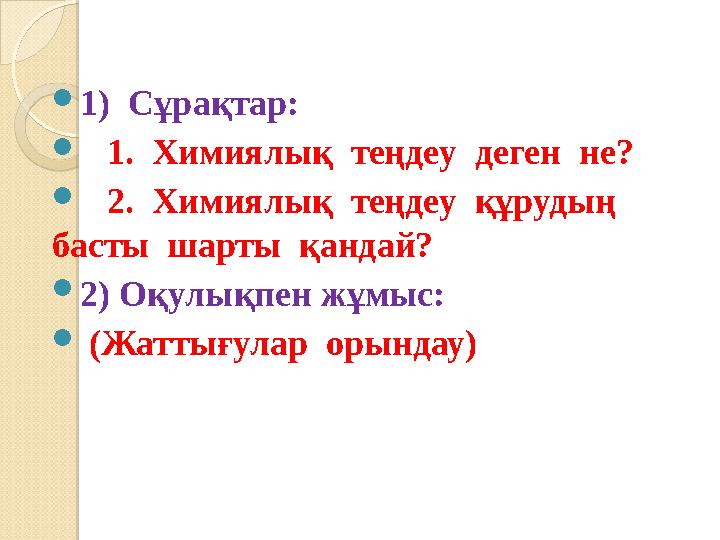 1) Сұрақтар:

1. Химиялық теңдеу деген не?

2. Химиялық теңдеу құрудың басты шарты қандай?

2) Оқулықпен жұмыс:

(Жаттығулар орындау)